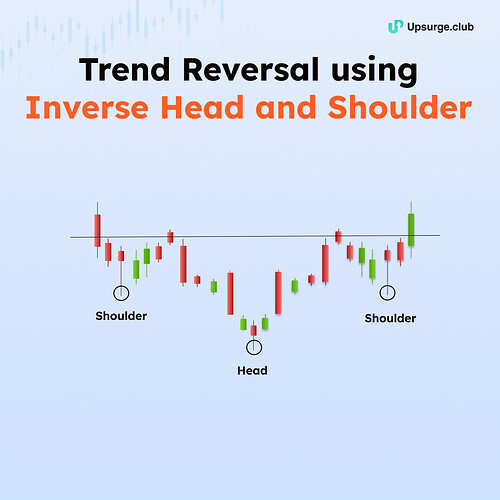 Upsurge.club

Trend Reversal using
Inverse Head and Shoulder

Shoulder

Head

Shoulder